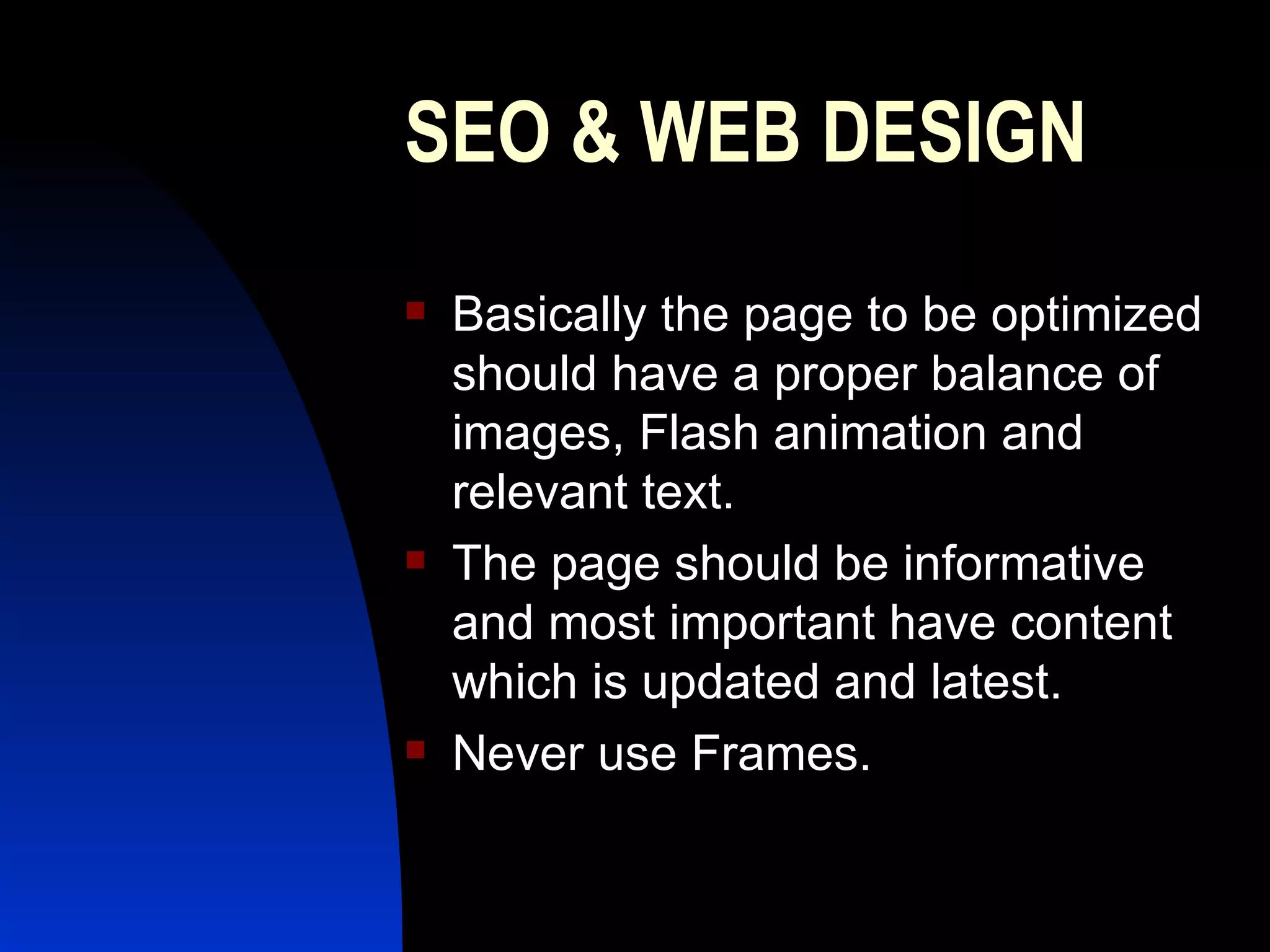 SEO & WEB DESIGN

- Basically the page to be optimized should have a proper balance of images, Flash animation and relevant text.
- The page should be informative and most important have content which is updated and latest.
- Never use Frames.